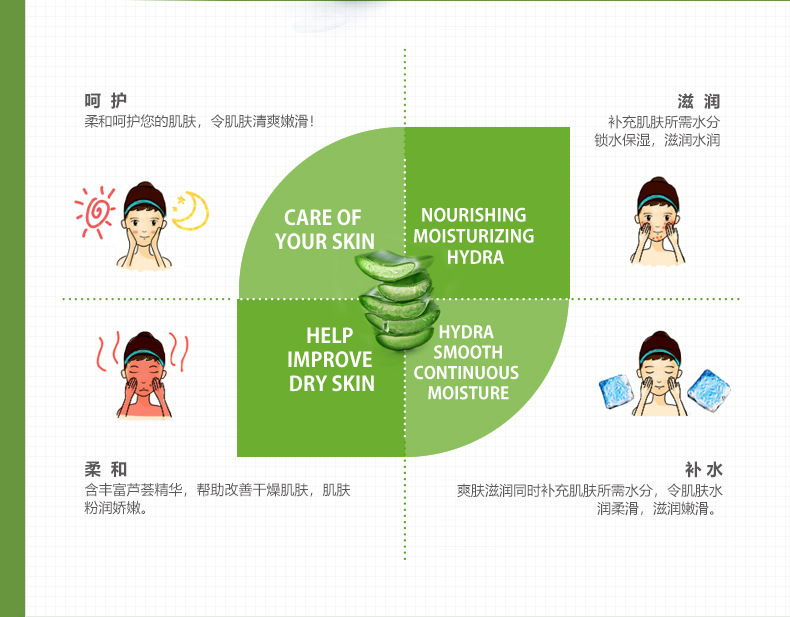 呵 护
柔和呵护您的肌肤，令肌肤清爽嫩滑！

滋 润
补充肌肤所需水分
锁水保湿，滋润水润

CARE OF YOUR SKIN

NOURISHING MOISTURIZING HYDRA

HELP IMPROVE DRY SKIN

HYDRA SMOOTH CONTINUOUS MOISTURE

柔 和
含丰富芦荟精华，帮助改善干燥肌肤，肌肤粉润娇嫩。

补 水
爽肤滋润同时补充肌肤所需水分，令肌肤水润柔滑，滋润嫩滑。